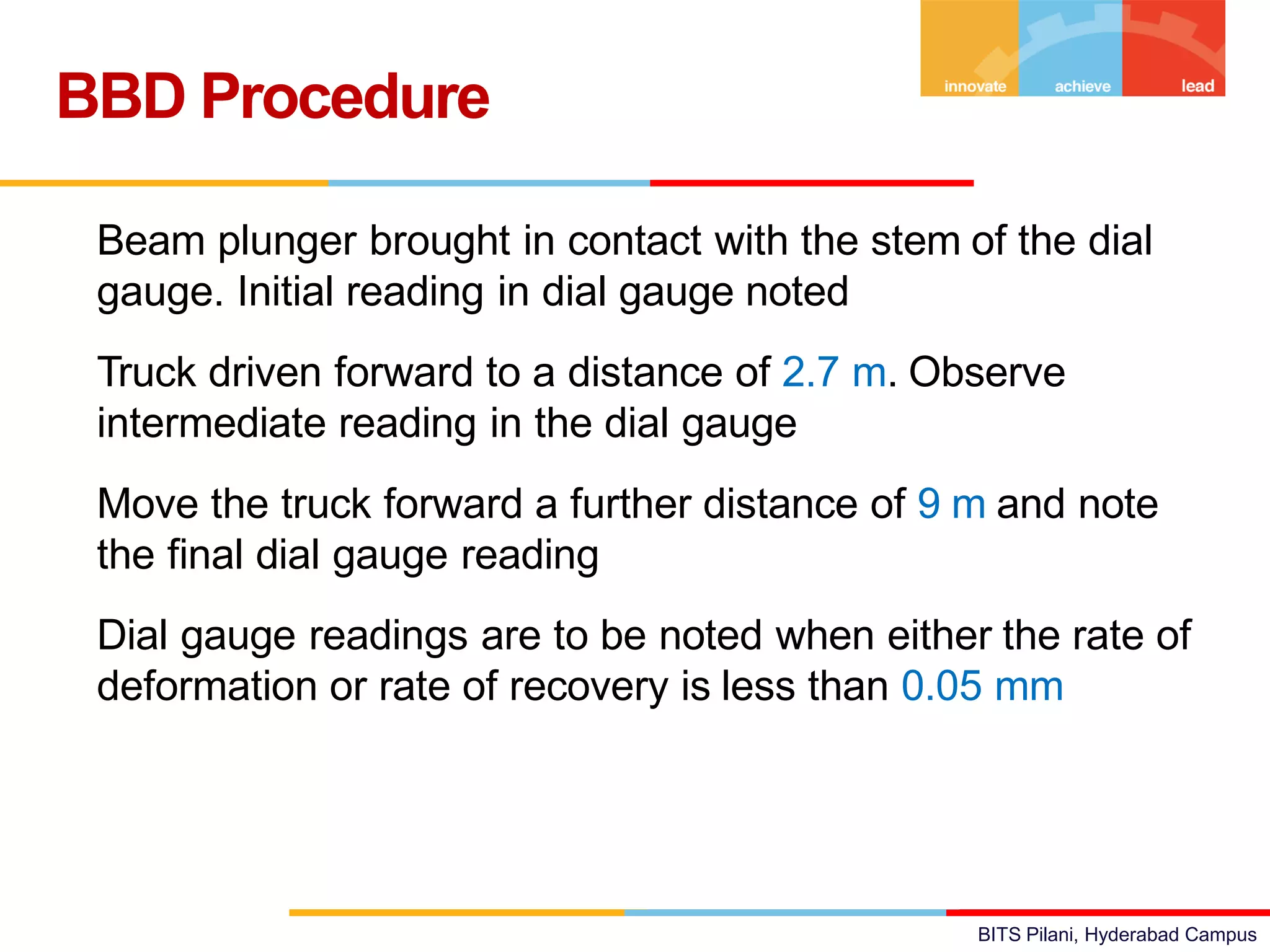 BBD Procedure

innovate achieve lead

Beam plunger brought in contact with the stem of the dial gauge. Initial reading in dial gauge noted

Truck driven forward to a distance of 2.7 m. Observe intermediate reading in the dial gauge

Move the truck forward a further distance of 9 m and note the final dial gauge reading

Dial gauge readings are to be noted when either the rate of deformation or rate of recovery is less than 0.05 mm

BITS Pilani, Hyderabad Campus